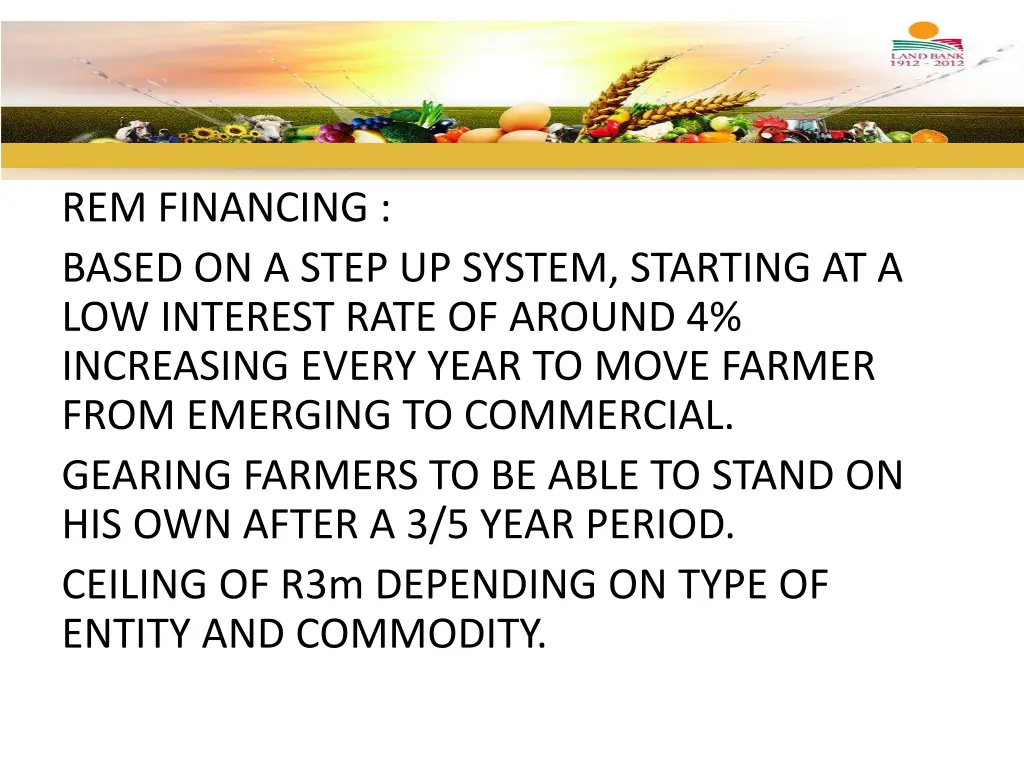 LAND BANK
1912 - 2012

REM FINANCING :

BASED ON A STEP UP SYSTEM, STARTING AT A LOW INTEREST RATE OF AROUND 4% INCREASING EVERY YEAR TO MOVE FARMER FROM EMERGING TO COMMERCIAL.

GEARING FARMERS TO BE ABLE TO STAND ON HIS OWN AFTER A 3/5 YEAR PERIOD.

CEILING OF R3m DEPENDING ON TYPE OF ENTITY AND COMMODITY.